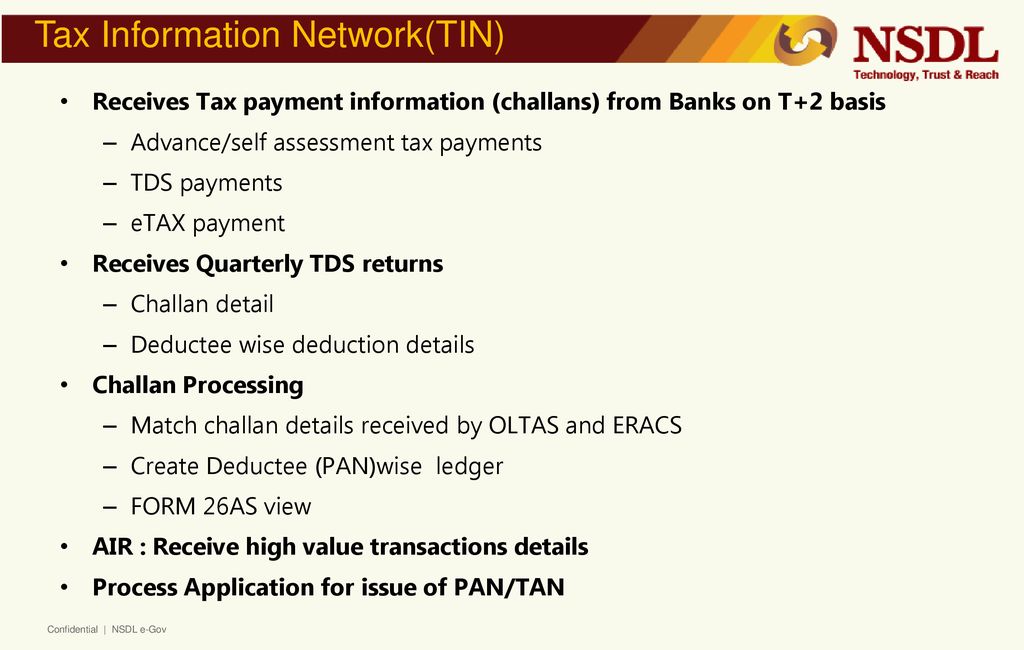 Tax Information Network(TIN)

NSDL
Technology, Trust & Reach

• Receives Tax payment information (challans) from Banks on T+2 basis
– Advance/self assessment tax payments
– TDS payments
– eTAX payment
• Receives Quarterly TDS returns
– Challan detail
– Deductee wise deduction details
• Challan Processing
– Match challan details received by OLTAS and ERACS
– Create Deductee (PAN)wise ledger
– FORM 26AS view
• AIR : Receive high value transactions details
• Process Application for issue of PAN/TAN

Confidential | NSDL e-Gov